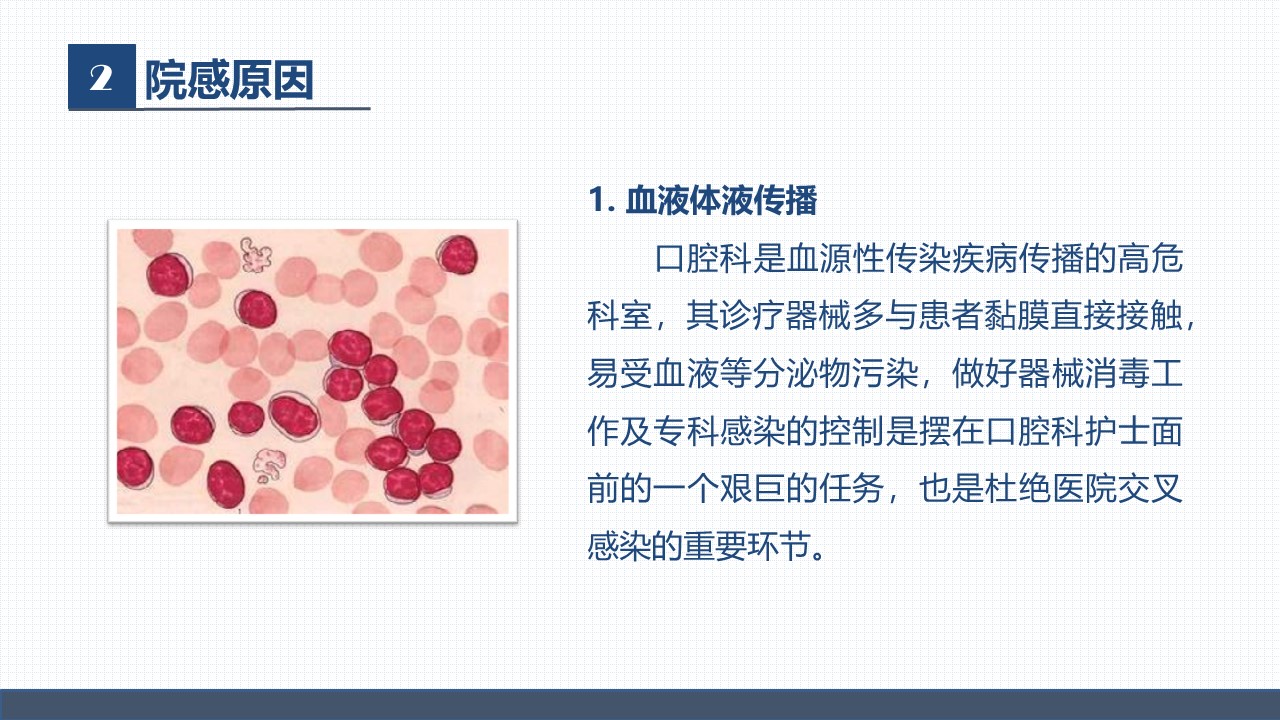 2 院感原因

1. 血液体液传播

口腔科是血源性传染疾病传播的高危科室，其诊疗器械多与患者黏膜直接接触，易受血液等分泌物污染，做好器械消毒工作及专科感染的控制是摆在口腔科护士面前的一个艰巨的任务，也是杜绝医院交叉感染的重要环节。